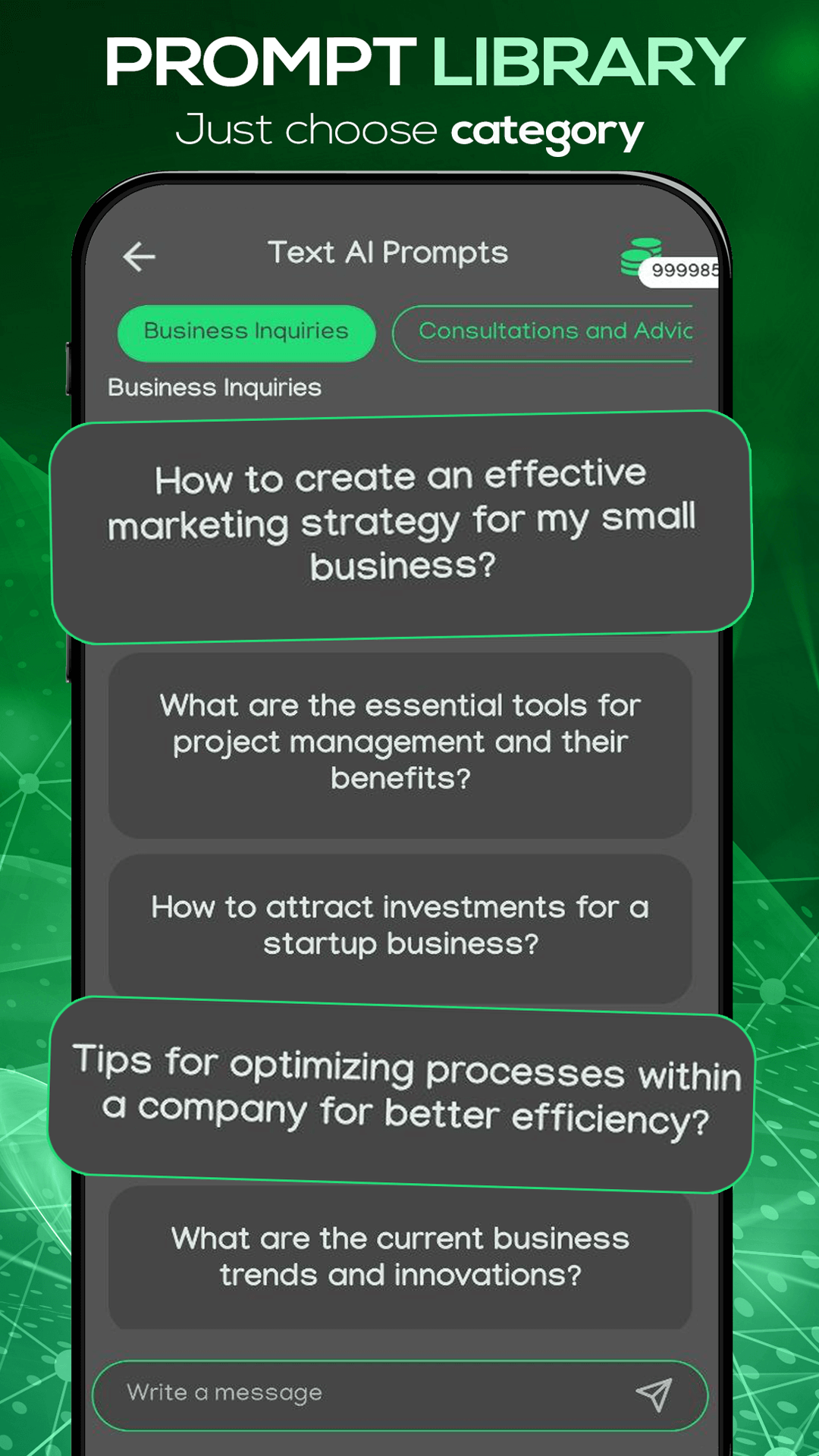 PROMPT LIBRARY
Just choose category

Text AI Prompts

999985

Business Inquiries

Consultations and Advic

Business Inquiries

How to create an effective marketing strategy for my small business?

What are the essential tools for project management and their benefits?

How to attract investments for a startup business?

Tips for optimizing processes within a company for better efficiency?

What are the current business trends and innovations?

Write a message